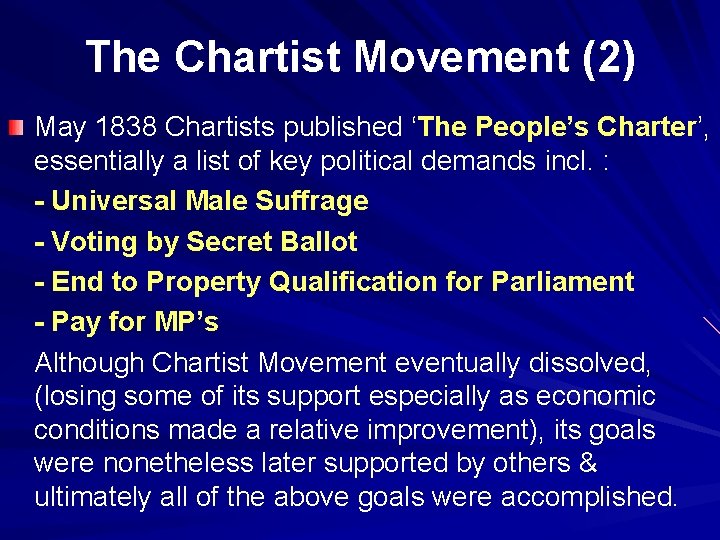 The Chartist Movement (2)

May 1838 Chartists published ‘The People’s Charter’, essentially a list of key political demands incl. :

- Universal Male Suffrage

- Voting by Secret Ballot

- End to Property Qualification for Parliament

- Pay for MP’s

Although Chartist Movement eventually dissolved, (losing some of its support especially as economic conditions made a relative improvement), its goals were nonetheless later supported by others & ultimately all of the above goals were accomplished.